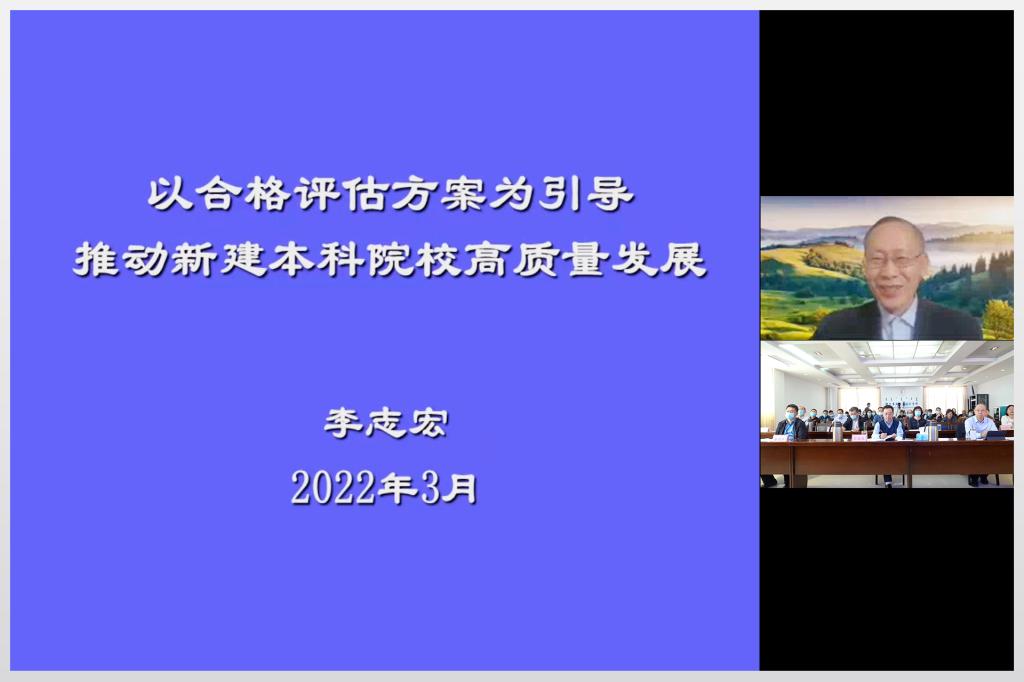 以合格评估方案为引导
推动新建本科院校高质量发展

李志宏
2022年3月